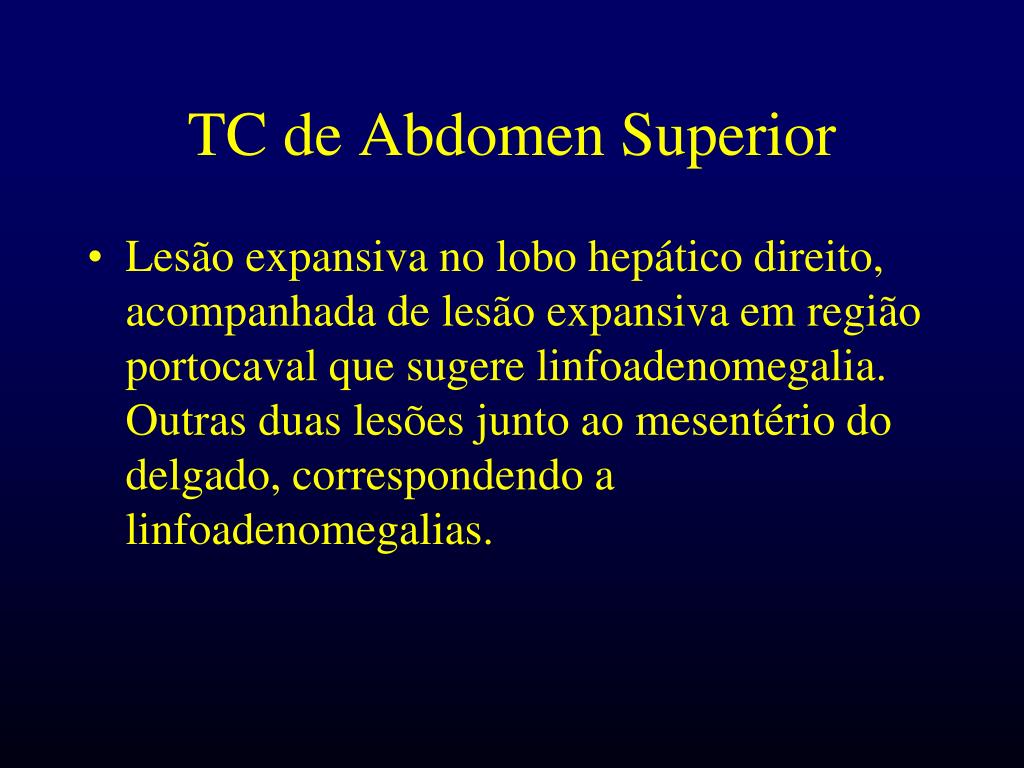 TC de Abdomen Superior

• Lesão expansiva no lobo hepático direito, acompanhada de lesão expansiva em região portocaval que sugere linfoadenomegalia. Outras duas lesões junto ao mesentério do delgado, correspondendo a linfoadenomegalias.